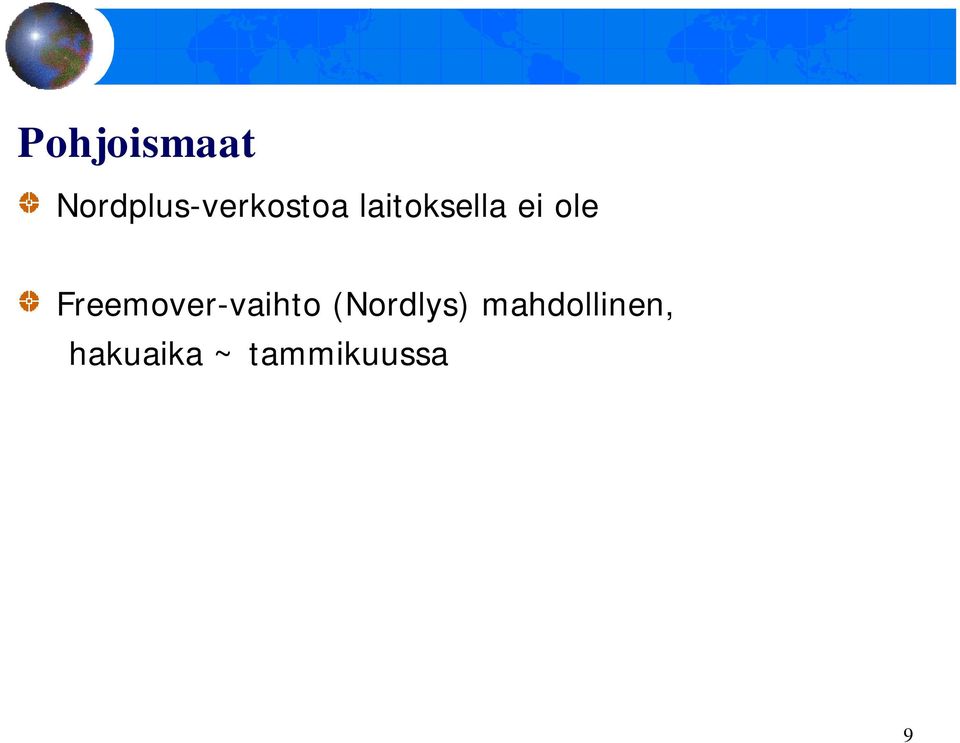 Pohjoismaat

Nordplus-verkostoa laitoksella ei ole

Freemover-vaihto (Nordlys) mahdollinen, hakuaika ~ tammikuussa

9